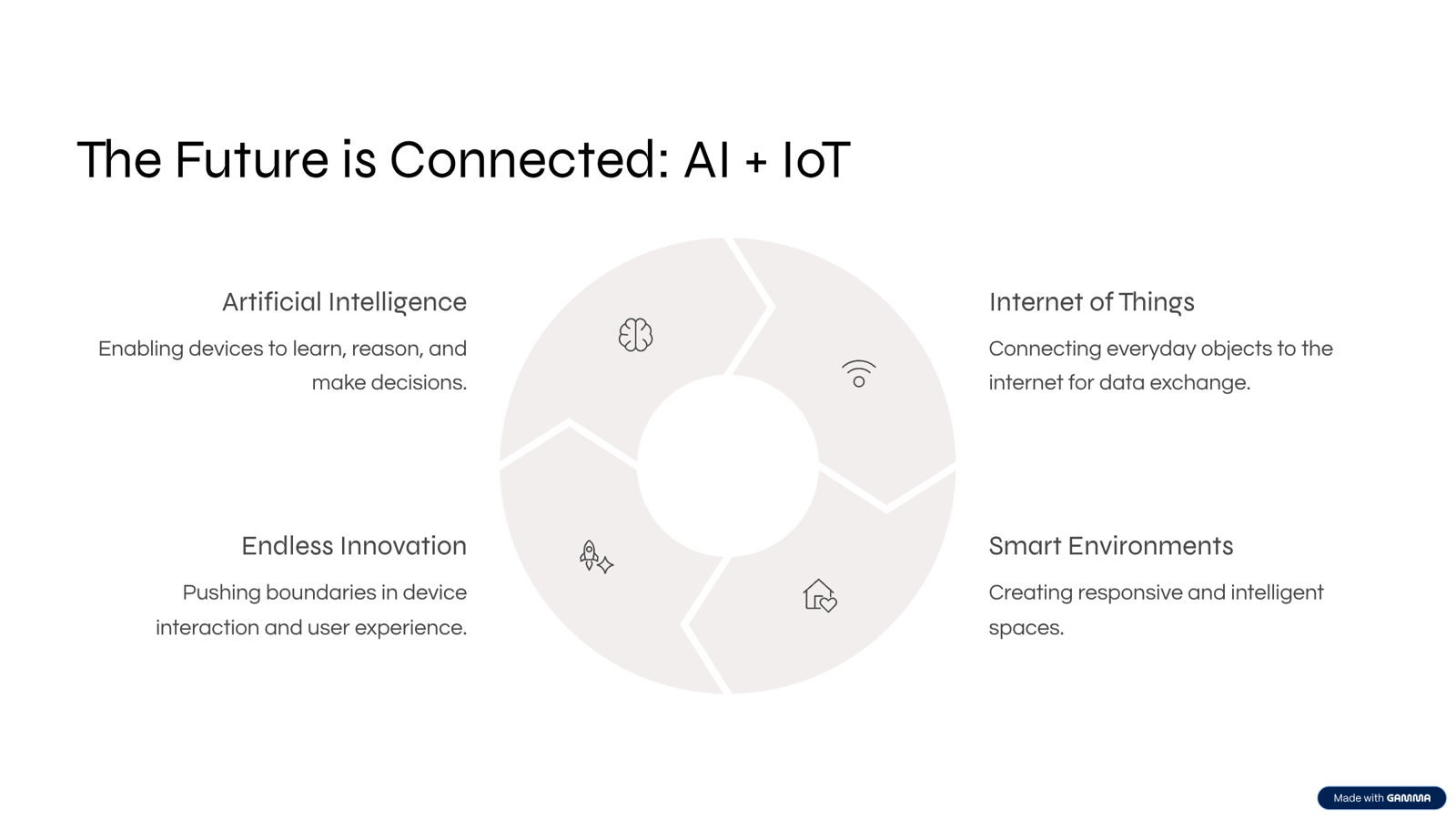 The Future is Connected: AI + IoT

Artificial Intelligence

Enabling devices to learn, reason, and make decisions.

Internet of Things

Connecting everyday objects to the internet for data exchange.

Endless Innovation

Pushing boundaries in device interaction and user experience.

Smart Environments

Creating responsive and intelligent spaces.

Made with GAMMA